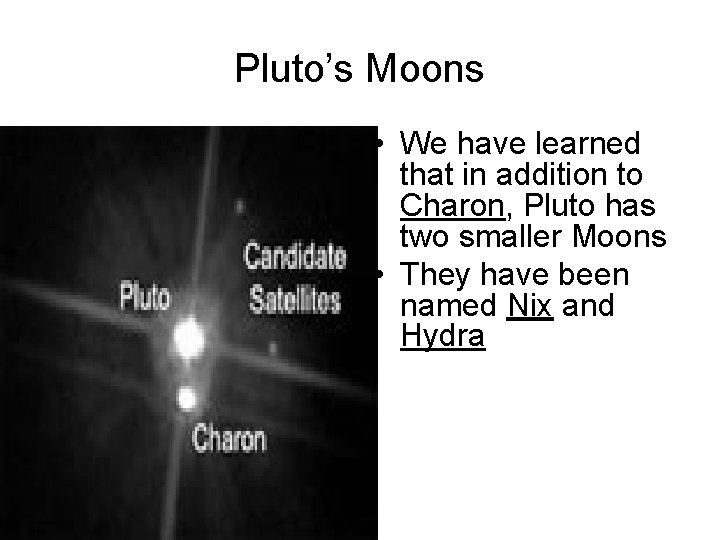 Pluto's Moons

Pluto

Candidate Satellites

Charon

• We have learned that in addition to Charon, Pluto has two smaller Moons
• They have been named Nix and Hydra